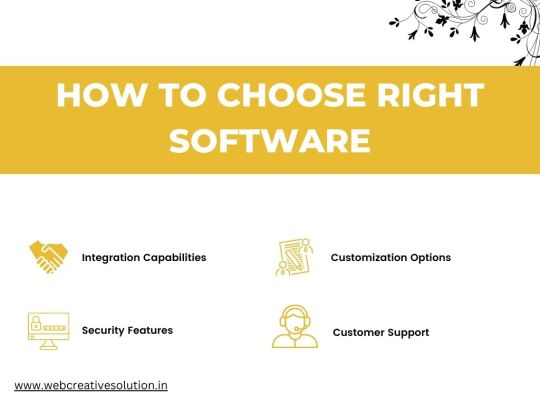 HOW TO CHOOSE RIGHT SOFTWARE

Integration Capabilities

Customization Options

Security Features

Customer Support

www.webcreativesolution.in